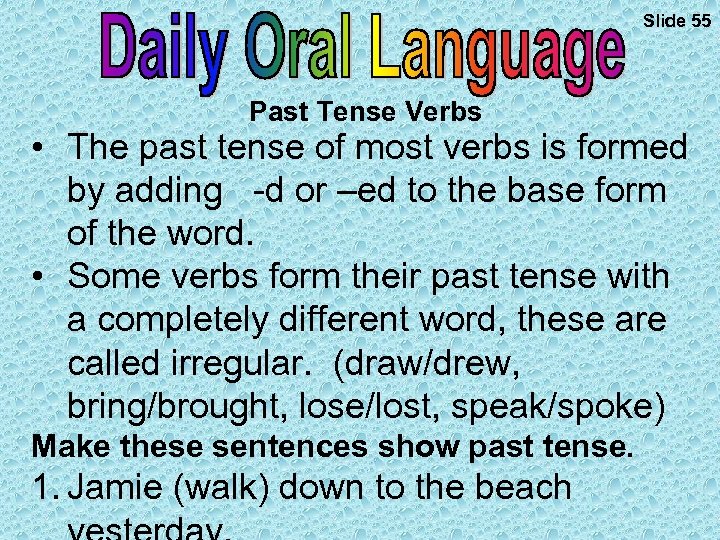 Daily Oral Language

Slide 55

Past Tense Verbs

• The past tense of most verbs is formed by adding -d or –ed to the base form of the word.

• Some verbs form their past tense with a completely different word, these are called irregular. (draw/drew, bring/brought, lose/lost, speak/spoke)

Make these sentences show past tense.

1. Jamie (walk) down to the beach yesterday.